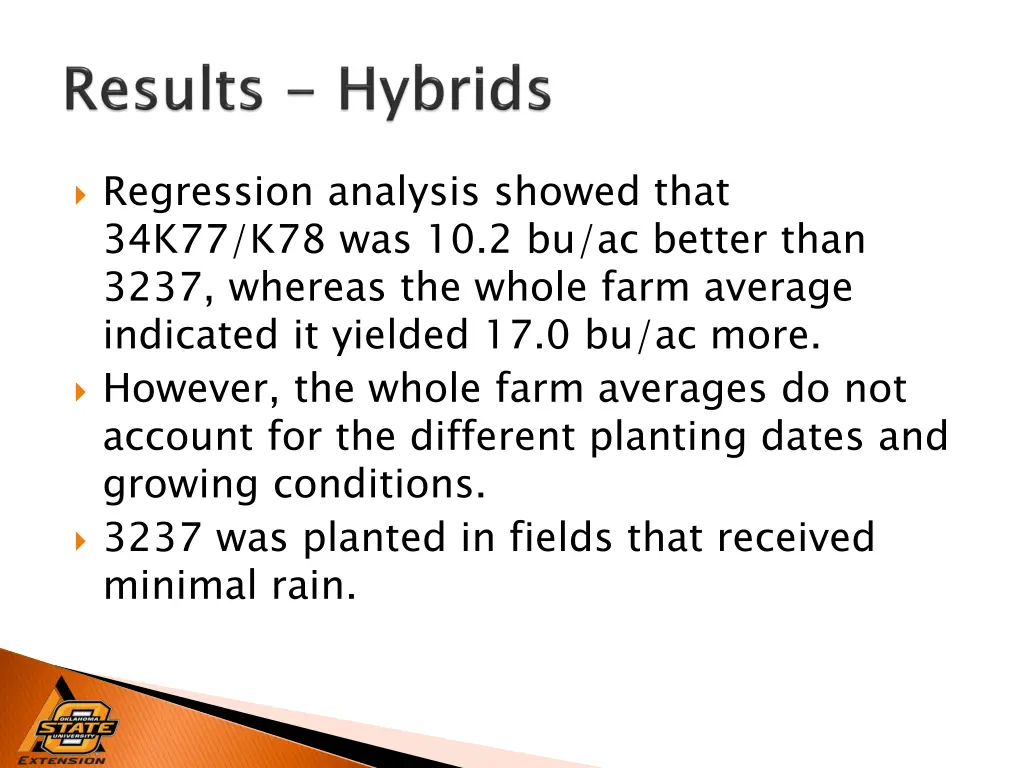 Results - Hybrids

Regression analysis showed that 34K77/K78 was 10.2 bu/ac better than 3237, whereas the whole farm average indicated it yielded 17.0 bu/ac more.

However, the whole farm averages do not account for the different planting dates and growing conditions.

3237 was planted in fields that received minimal rain.

OKLAHOMA STATE UNIVERSITY
EXTENSION